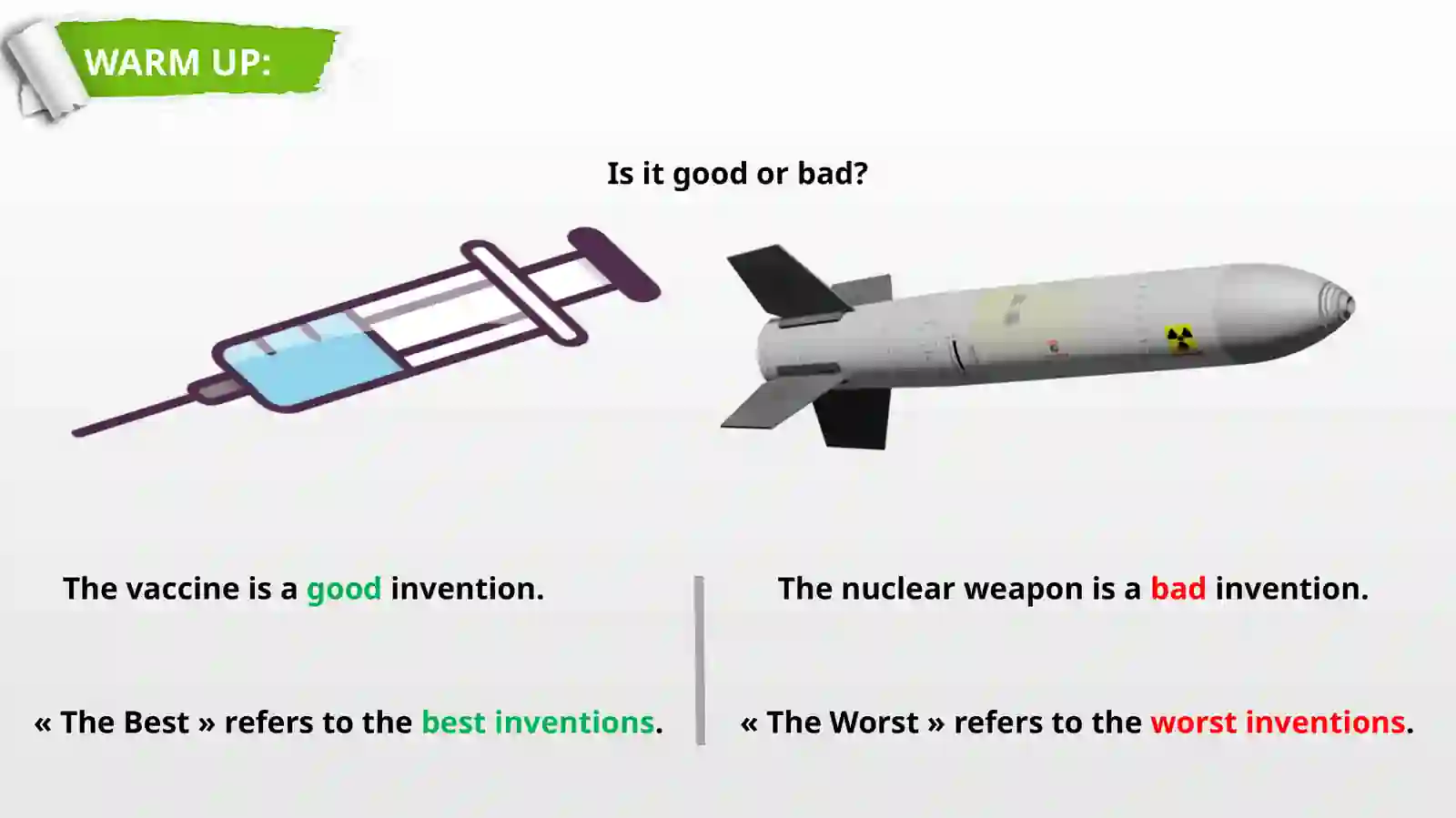 WARM UP:

Is it good or bad?

The vaccine is a good invention.

« The Best » refers to the best inventions.

The nuclear weapon is a bad invention.

« The Worst » refers to the worst inventions.